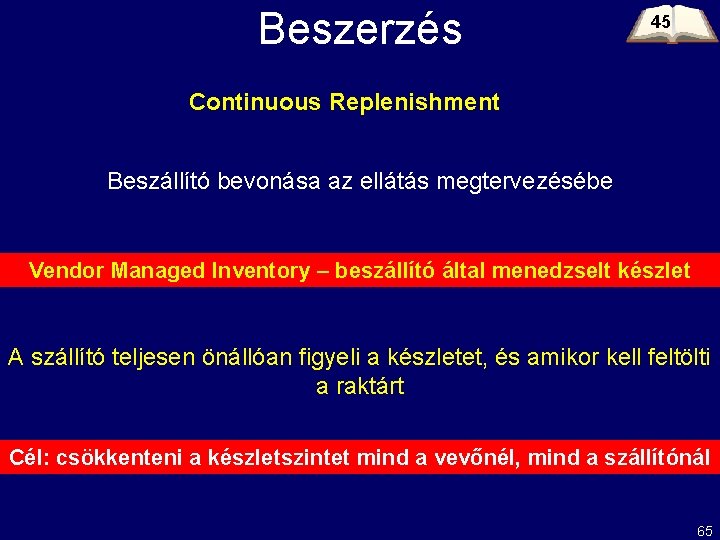 Beszerzés

45

Continuous Replenishment

Beszállító bevonása az ellátás megtervezésébe

Vendor Managed Inventory – beszállító által menedzselt készlet

A szállító teljesen önállóan figyeli a készletet, és amikor kell feltölti a raktárt

Cél: csökkenteni a készletszintet mind a vevőnél, mind a szállítónál

65